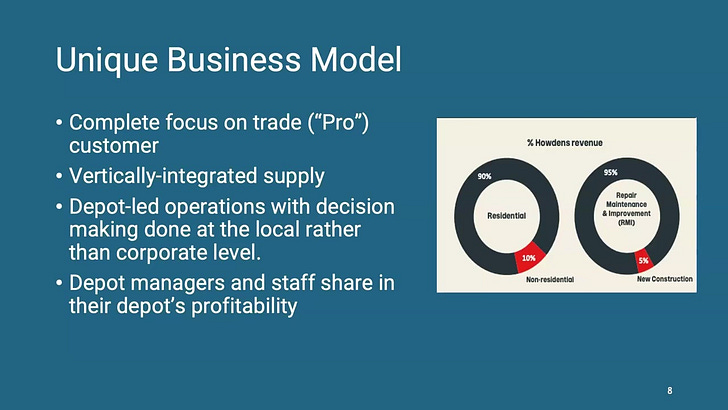 Unique Business Model

• Complete focus on trade ("Pro") customer
• Vertically-integrated supply
• Depot-led operations with decision making done at the local rather than corporate level.
• Depot managers and staff share in their depot's profitability

% Howdens revenue

90%
Residential
10%
Non-residential

95%
Repair Maintenance & Improvement (RMI)
5%
New Construction

8